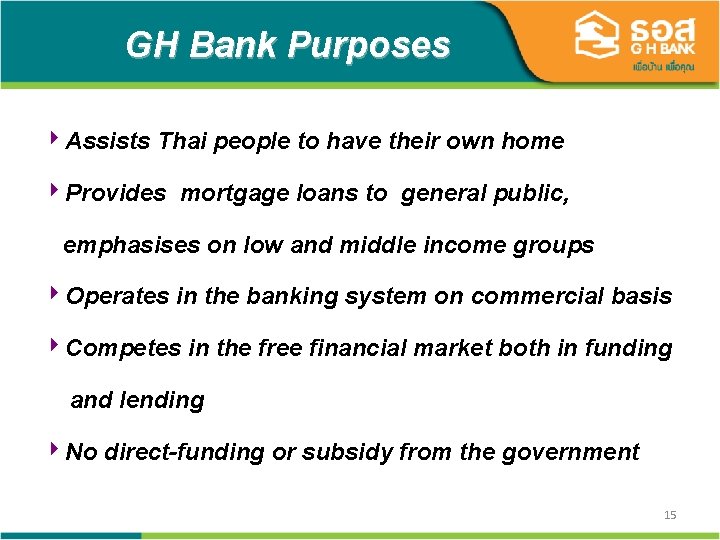 GH Bank Purposes

ธอส
G H BANK
เพื่อบ้าน เพื่อคุณ

Assists Thai people to have their own home

Provides mortgage loans to general public, emphasises on low and middle income groups

Operates in the banking system on commercial basis

Competes in the free financial market both in funding and lending

No direct-funding or subsidy from the government

15